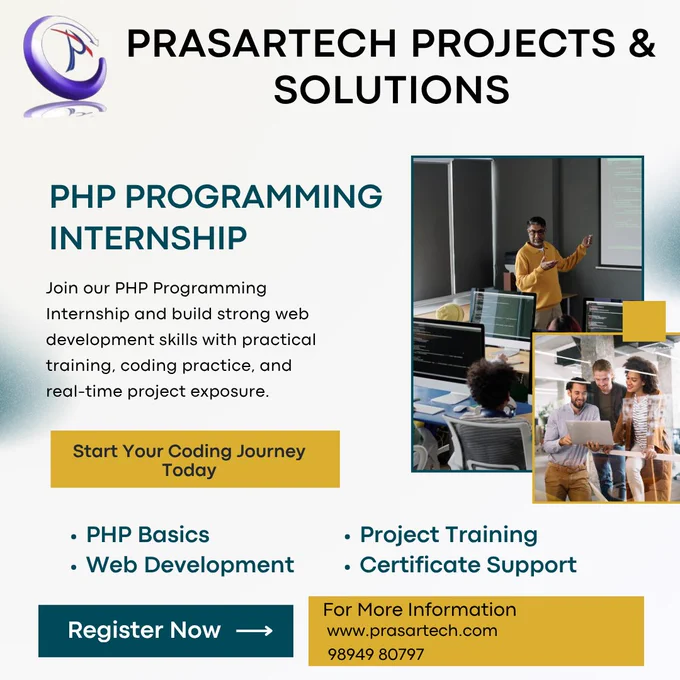 PRASARTECH PROJECTS & SOLUTIONS

PHP PROGRAMMING INTERNSHIP

Join our PHP Programming Internship and build strong web development skills with practical training, coding practice, and real-time project exposure.

Start Your Coding Journey Today

• PHP Basics
• Web Development

• Project Training
• Certificate Support

Register Now ⟶

For More Information
www.prasartech.com
98949 80797